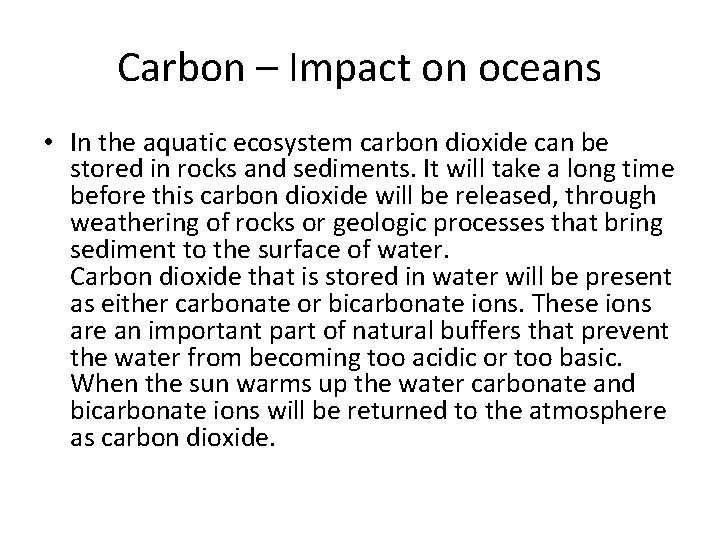 Carbon – Impact on oceans

• In the aquatic ecosystem carbon dioxide can be stored in rocks and sediments. It will take a long time before this carbon dioxide will be released, through weathering of rocks or geologic processes that bring sediment to the surface of water.
Carbon dioxide that is stored in water will be present as either carbonate or bicarbonate ions. These ions are an important part of natural buffers that prevent the water from becoming too acidic or too basic.
When the sun warms up the water carbonate and bicarbonate ions will be returned to the atmosphere as carbon dioxide.